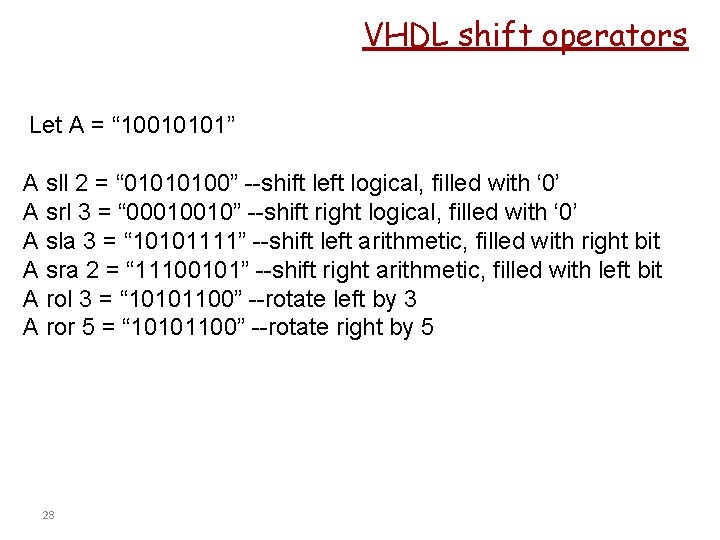 VHDL shift operators

Let A = “10010101”

A sll 2 = “01010100” --shift left logical, filled with ‘0’
A srl 3 = “00010010” --shift right logical, filled with ‘0’
A sla 3 = “10101111” --shift left arithmetic, filled with right bit
A sra 2 = “11100101” --shift right arithmetic, filled with left bit
A rol 3 = “10101100” --rotate left by 3
A ror 5 = “10101100” --rotate right by 5

28